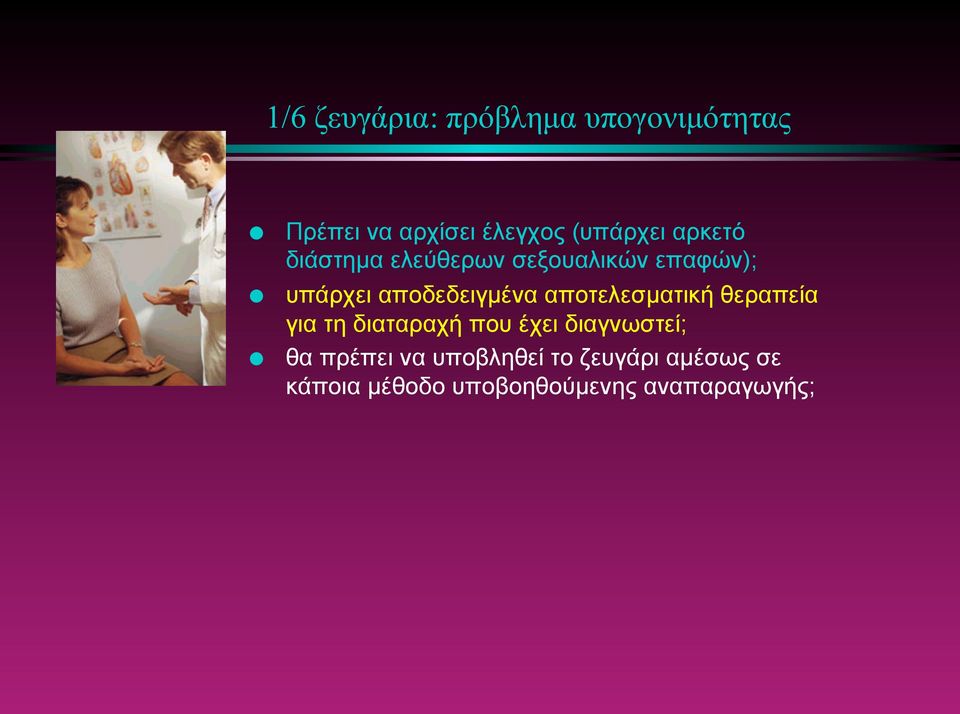 1/6 ζευγάρια: πρόβλημα υπογονιμότητας

- Πρέπει να αρχίσει έλεγχος (υπάρχει αρκετό διάστημα ελεύθερων σεξουαλικών επαφών);
- υπάρχει αποδεδειγμένα αποτελεσματική θεραπεία για τη διαταραχή που έχει διαγνωστεί;
- θα πρέπει να υποβληθεί το ζευγάρι αμέσως σε κάποια μέθοδο υποβοηθούμενης αναπαραγωγής;